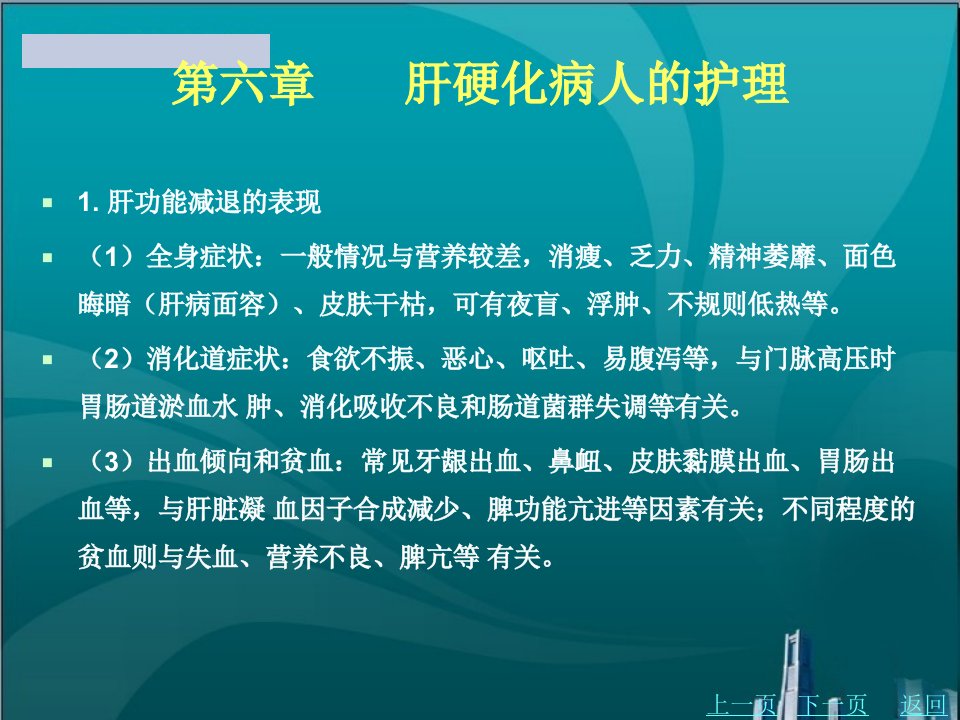 第六章　　肝硬化病人的护理

1. 肝功能减退的表现

（1）全身症状：一般情况与营养较差，消瘦、乏力、精神萎靡、面色晦暗（肝病面容）、皮肤干枯，可有夜盲、浮肿、不规则低热等。

（2）消化道症状：食欲不振、恶心、呕吐、易腹泻等，与门脉高压时胃肠道淤血水 肿、消化吸收不良和肠道菌群失调等有关。

（3）出血倾向和贫血：常见牙龈出血、鼻衄、皮肤黏膜出血、胃肠出血等，与肝脏凝 血因子合成减少、脾功能亢进等因素有关；不同程度的贫血则与失血、营养不良、脾亢等 有关。

上一页　下一页　返回